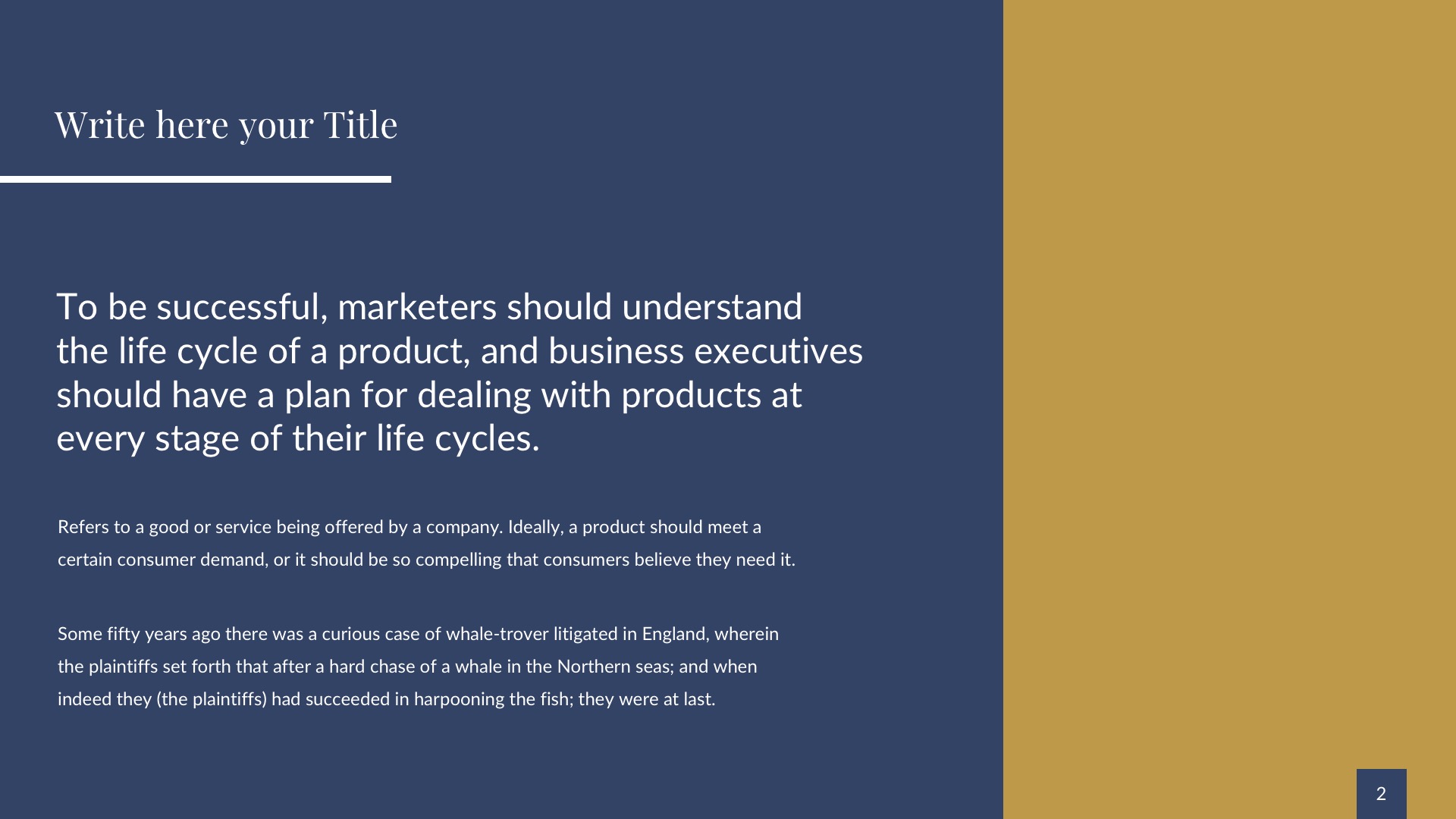 Write here your Title

To be successful, marketers should understand the life cycle of a product, and business executives should have a plan for dealing with products at every stage of their life cycles.

Refers to a good or service being offered by a company. Ideally, a product should meet a certain consumer demand, or it should be so compelling that consumers believe they need it.

Some fifty years ago there was a curious case of whale-trover litigated in England, wherein the plaintiffs set forth that after a hard chase of a whale in the Northern seas; and when indeed they (the plaintiffs) had succeeded in harpooning the fish; they were at last.

2